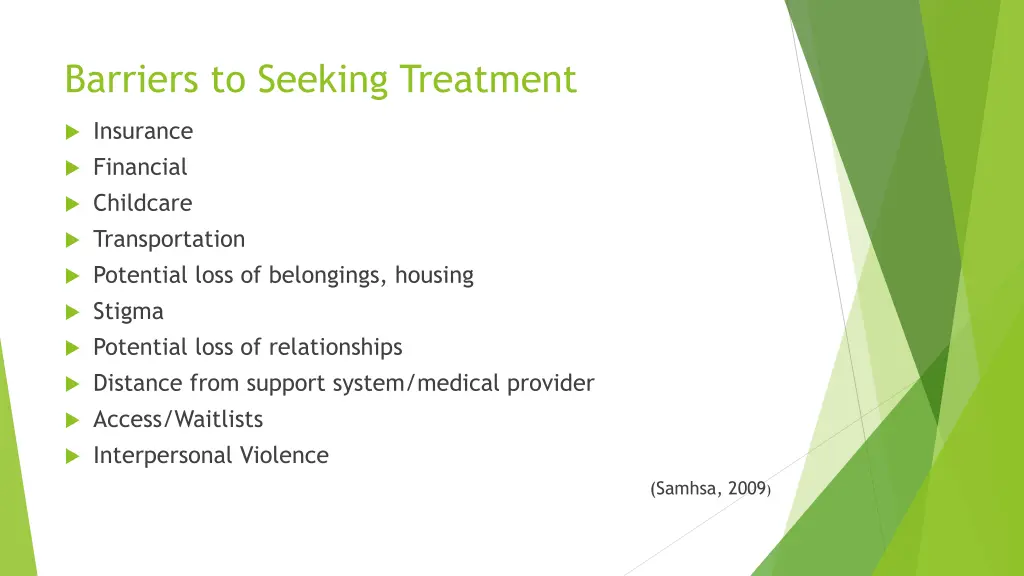 Barriers to Seeking Treatment

Insurance
Financial
Childcare
Transportation
Potential loss of belongings, housing
Stigma
Potential loss of relationships
Distance from support system/medical provider
Access/Waitlists
Interpersonal Violence

(Samhsa, 2009)